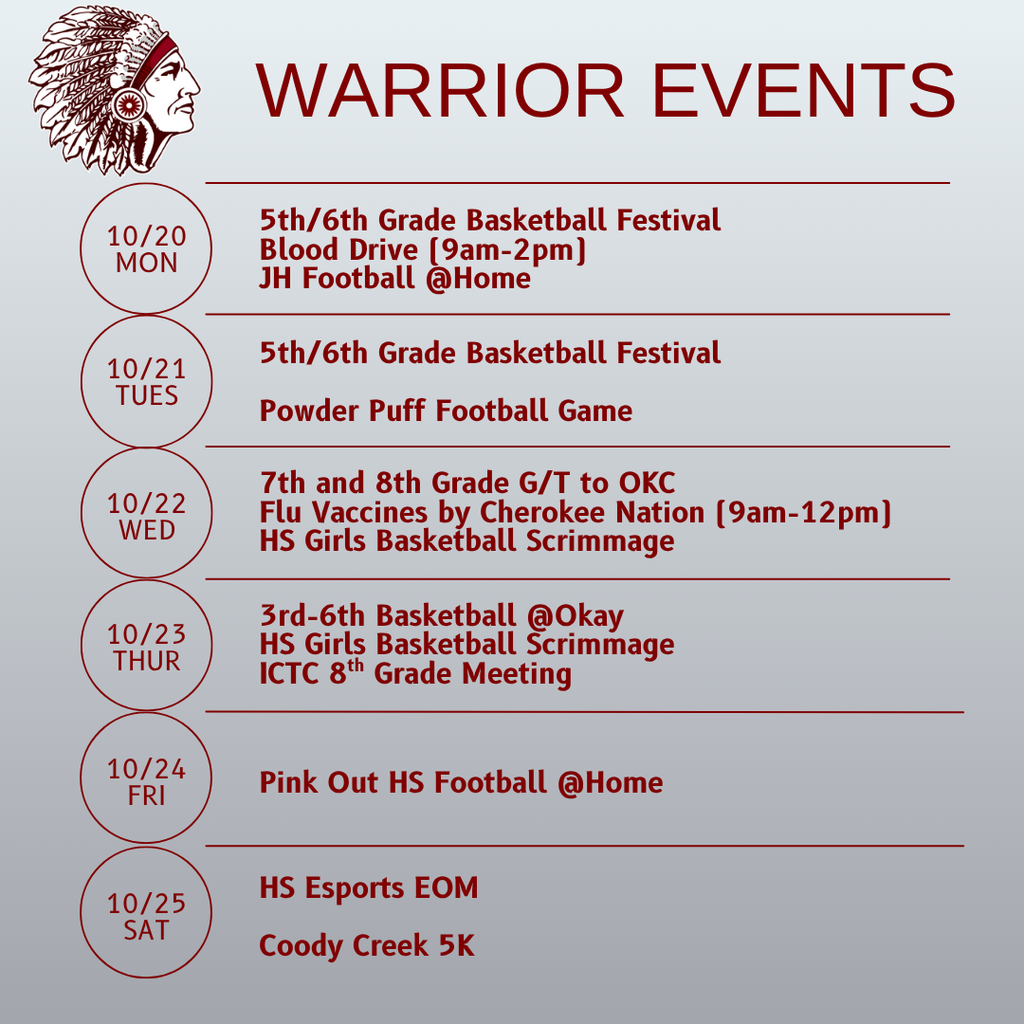 WARRIOR EVENTS

10/20
MON

5th/6th Grade Basketball Festival
Blood Drive (9am-2pm)
JH Football @Home

10/21
TUES

5th/6th Grade Basketball Festival

Powder Puff Football Game

10/22
WED

7th and 8th Grade G/T to OKC
Flu Vaccines by Cherokee Nation (9am-12pm)
HS Girls Basketball Scrimmage

10/23
THUR

3rd-6th Basketball @Okay
HS Girls Basketball Scrimmage
ICTC 8$^{th}$ Grade Meeting

10/24
FRI

Pink Out HS Football @Home

10/25
SAT

HS Esports EOM

Coody Creek 5K